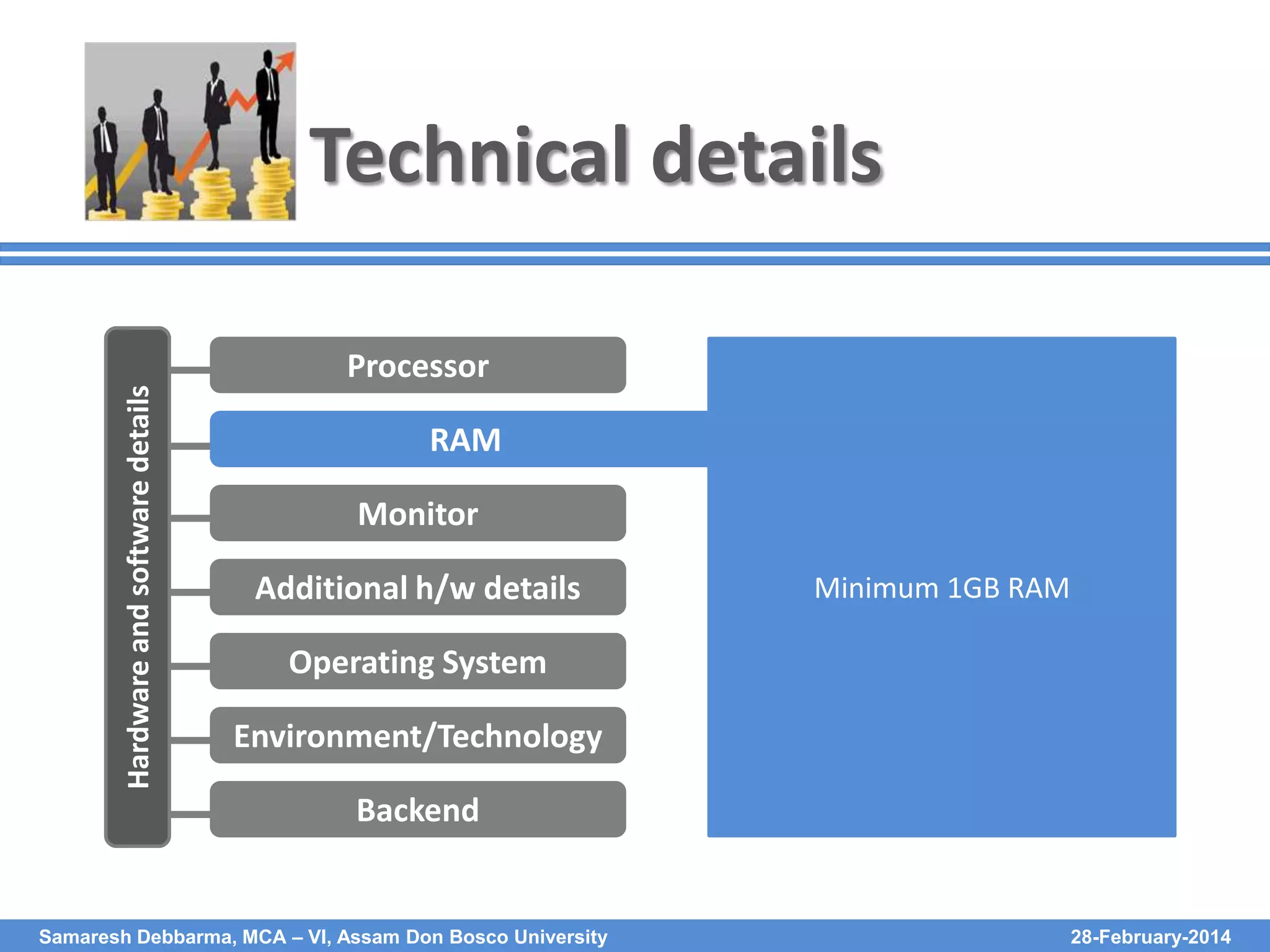 Technical details

Hardware and software details

Processor

RAM

Monitor

Additional h/w details

Operating System

Environment/Technology

Backend

Minimum 1GB RAM

Samaresh Debbarma, MCA – VI, Assam Don Bosco University

28-February-2014